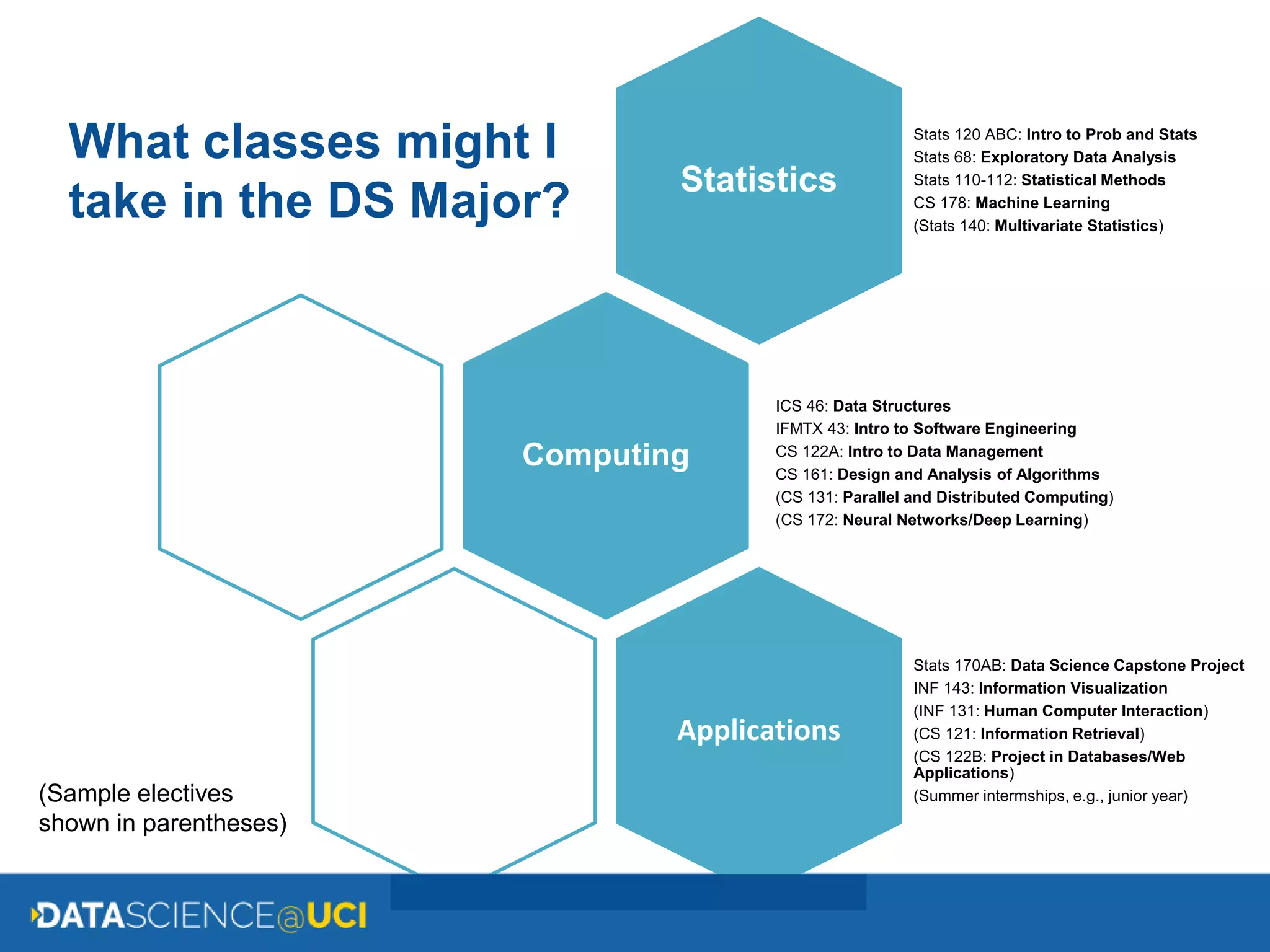 What classes might I take in the DS Major?

Statistics

Stats 120 ABC: Intro to Prob and Stats
Stats 68: Exploratory Data Analysis
Stats 110-112: Statistical Methods
CS 178: Machine Learning
(Stats 140: Multivariate Statistics)

Computing

ICS 46: Data Structures
IFMTX 43: Intro to Software Engineering
CS 122A: Intro to Data Management
CS 161: Design and Analysis of Algorithms
(CS 131: Parallel and Distributed Computing)
(CS 172: Neural Networks/Deep Learning)

Applications

Stats 170AB: Data Science Capstone Project
INF 143: Information Visualization
(INF 131: Human Computer Interaction)
(CS 121: Information Retrieval)
(CS 122B: Project in Databases/Web Applications)
(Summer intermships, e.g., junior year)

(Sample electives shown in parentheses)

DATASCIENCE@UCI